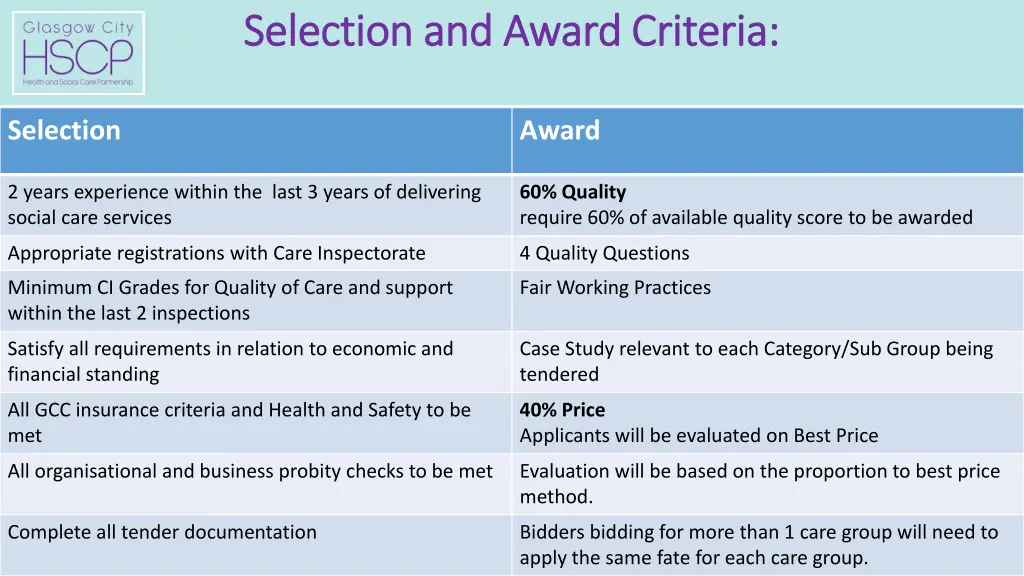 Glasgow City
HSCP
Health and Social Care Partnership

Selection and Award Criteria:

| Selection | Award |
|---|---|
| 2 years experience within the last 3 years of delivering social care services | **60% Quality** require 60% of available quality score to be awarded |
| Appropriate registrations with Care Inspectorate | 4 Quality Questions |
| Minimum CI Grades for Quality of Care and support within the last 2 inspections | Fair Working Practices |
| Satisfy all requirements in relation to economic and financial standing | Case Study relevant to each Category/Sub Group being tendered |
| All GCC insurance criteria and Health and Safety to be met | **40% Price** Applicants will be evaluated on Best Price |
| All organisational and business probity checks to be met | Evaluation will be based on the proportion to best price method. |
| Complete all tender documentation | Bidders bidding for more than 1 care group will need to apply the same fate for each care group. |